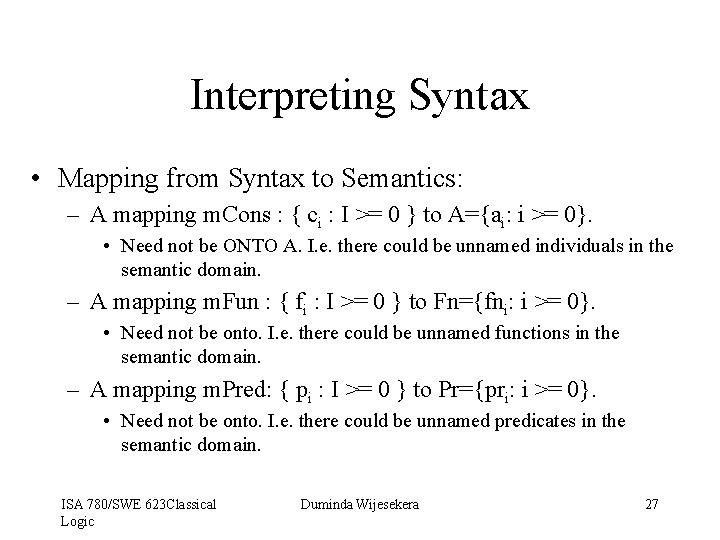 Interpreting Syntax

• Mapping from Syntax to Semantics:

– A mapping mCons : { $c_i$ : I >= 0 } to A={$a_i$: i >= 0}.

• Need not be ONTO A. I.e. there could be unnamed individuals in the semantic domain.

– A mapping mFun : { $f_i$ : I >= 0 } to Fn={$fn_i$: i >= 0}.

• Need not be onto. I.e. there could be unnamed functions in the semantic domain.

– A mapping mPred: { $p_i$ : I >= 0 } to Pr={$pr_i$: i >= 0}.

• Need not be onto. I.e. there could be unnamed predicates in the semantic domain.

ISA 780/SWE 623Classical Logic

Duminda Wijesekera

27